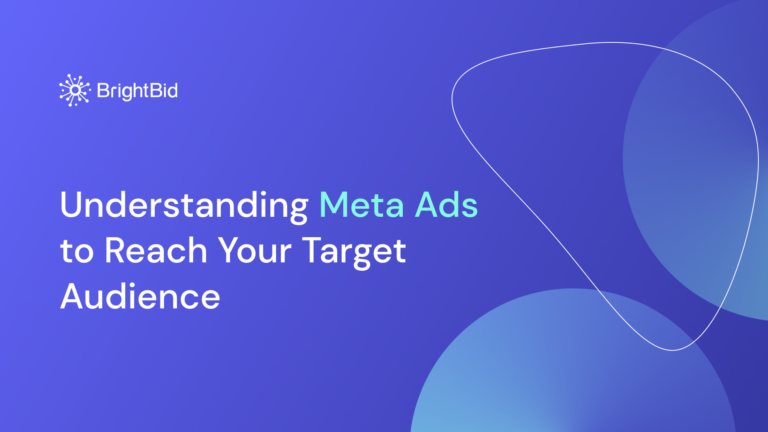 BrightBid

Understanding Meta Ads to Reach Your Target Audience